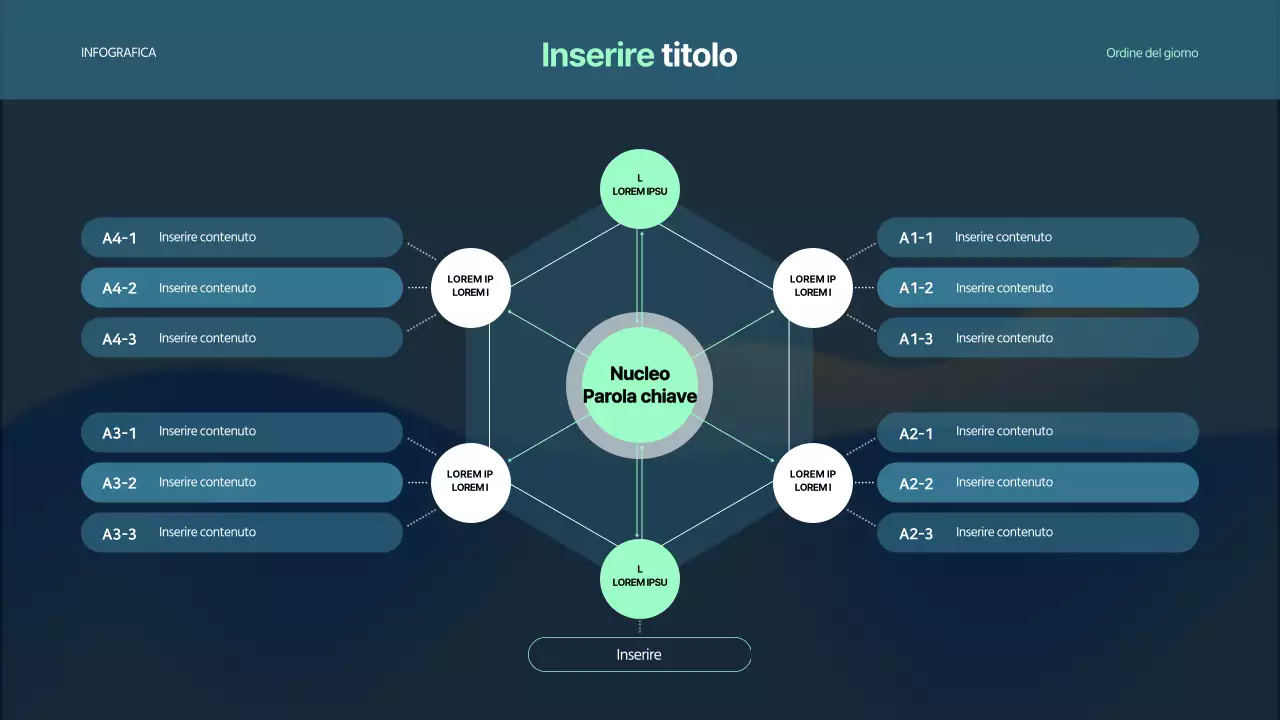 INFOGRAFICA

Inserire titolo

Ordine del giorno

L
LOREM IPSU

A4-1 Inserire contenuto
A4-2 Inserire contenuto
A4-3 Inserire contenuto

LOREM IP
LOREM I

LOREM IP
LOREM I

A1-1 Inserire contenuto
A1-2 Inserire contenuto
A1-3 Inserire contenuto

Nucleo
Parola chiave

A3-1 Inserire contenuto
A3-2 Inserire contenuto
A3-3 Inserire contenuto

LOREM IP
LOREM I

LOREM IP
LOREM I

A2-1 Inserire contenuto
A2-2 Inserire contenuto
A2-3 Inserire contenuto

L
LOREM IPSU

Inserire